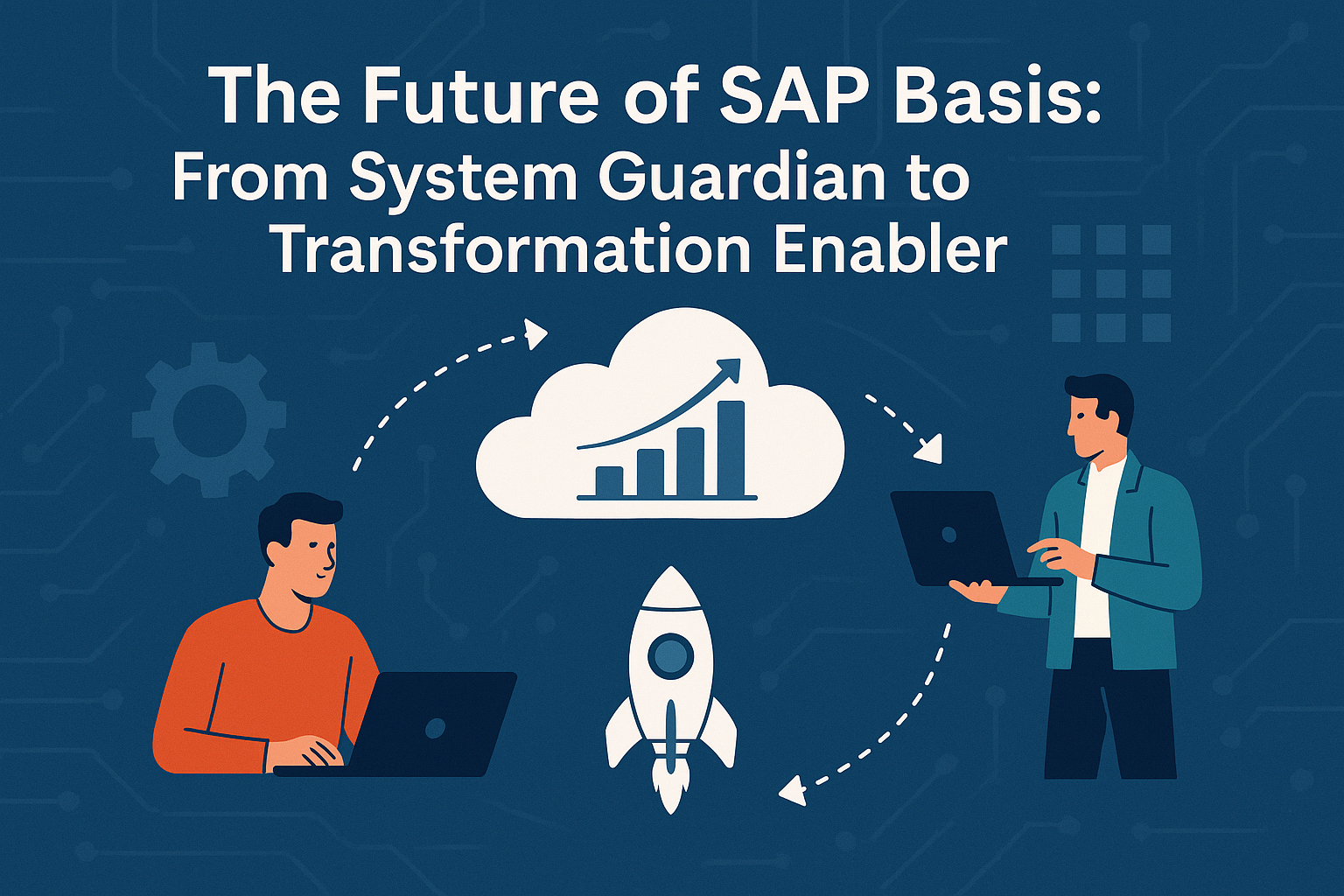 The Future of SAP Basis:
From System Guardian to Transformation Enabler